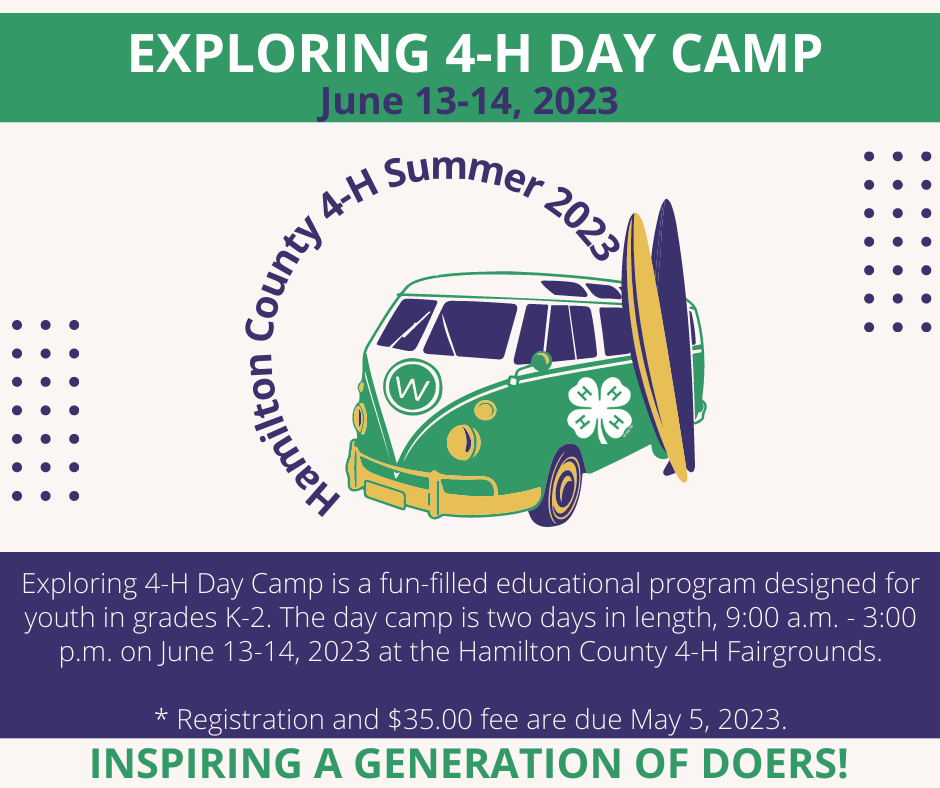 EXPLORING 4-H DAY CAMP
June 13-14, 2023

Hamilton County 4-H Summer 2023

W

H H H H

Exploring 4-H Day Camp is a fun-filled educational program designed for youth in grades K-2. The day camp is two days in length, 9:00 a.m. - 3:00 p.m. on June 13-14, 2023 at the Hamilton County 4-H Fairgrounds.

* Registration and $35.00 fee are due May 5, 2023.

INSPIRING A GENERATION OF DOERS!